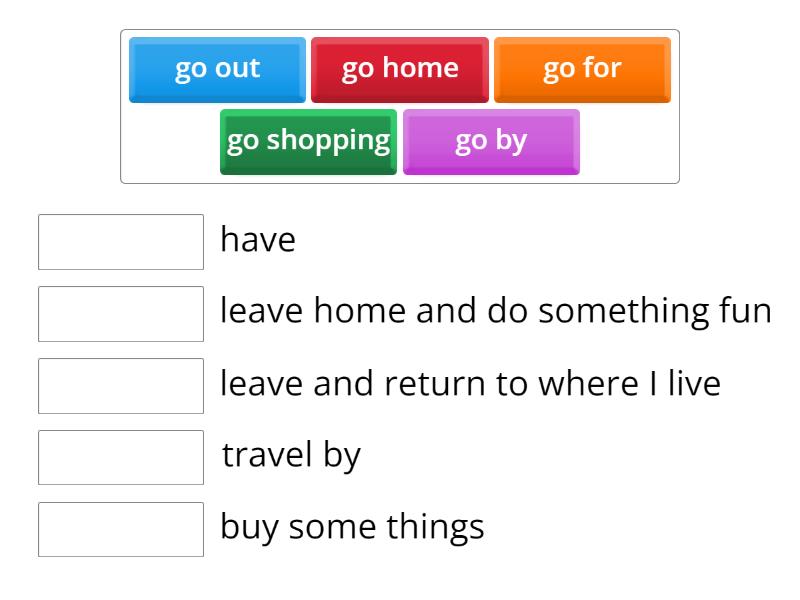 go out
go home
go for
go shopping
go by

have

leave home and do something fun

leave and return to where I live

travel by

buy some things